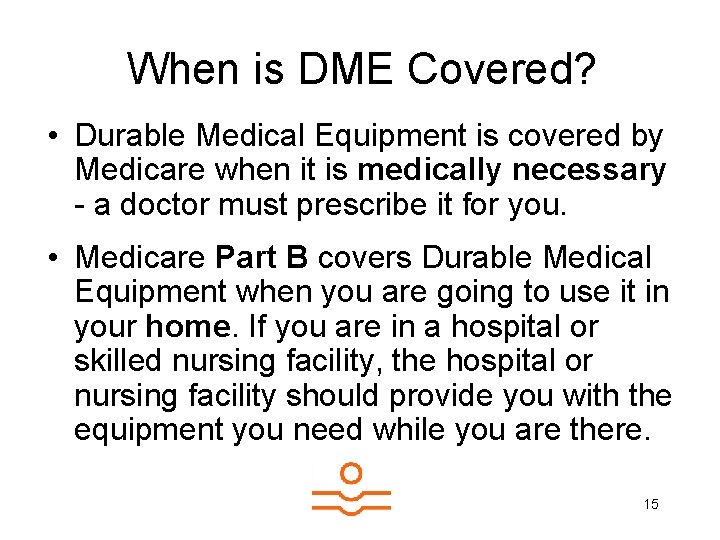 When is DME Covered?

• Durable Medical Equipment is covered by Medicare when it is medically necessary - a doctor must prescribe it for you.

• Medicare Part B covers Durable Medical Equipment when you are going to use it in your home. If you are in a hospital or skilled nursing facility, the hospital or nursing facility should provide you with the equipment you need while you are there.

15